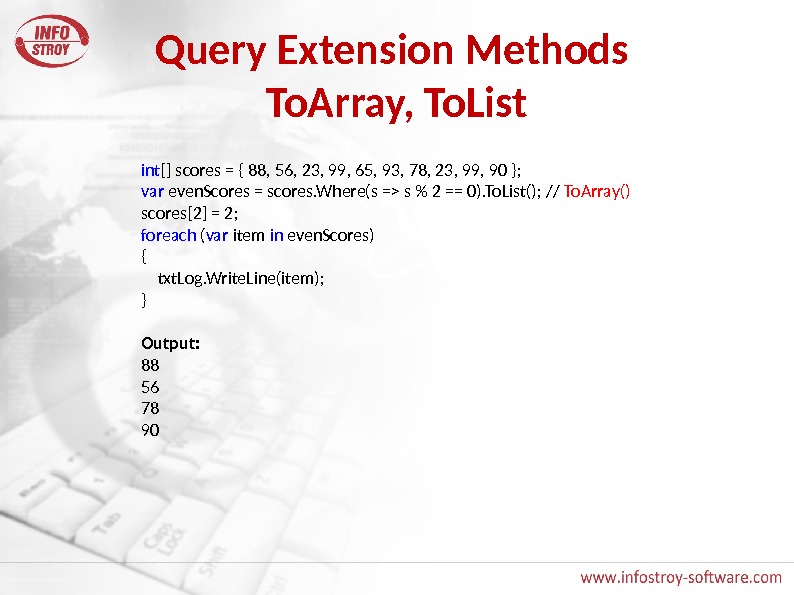 INFO STROY

Query Extension Methods ToArray, ToList

int[] scores = { 88, 56, 23, 99, 65, 93, 78, 23, 99, 90 };
var evenScores = scores.Where(s => s % 2 == 0).ToList(); // ToArray()
scores[2] = 2;
foreach (var item in evenScores)
{
txtLog.WriteLine(item);
}

Output:
88
56
78
90

www.infostroy-software.com